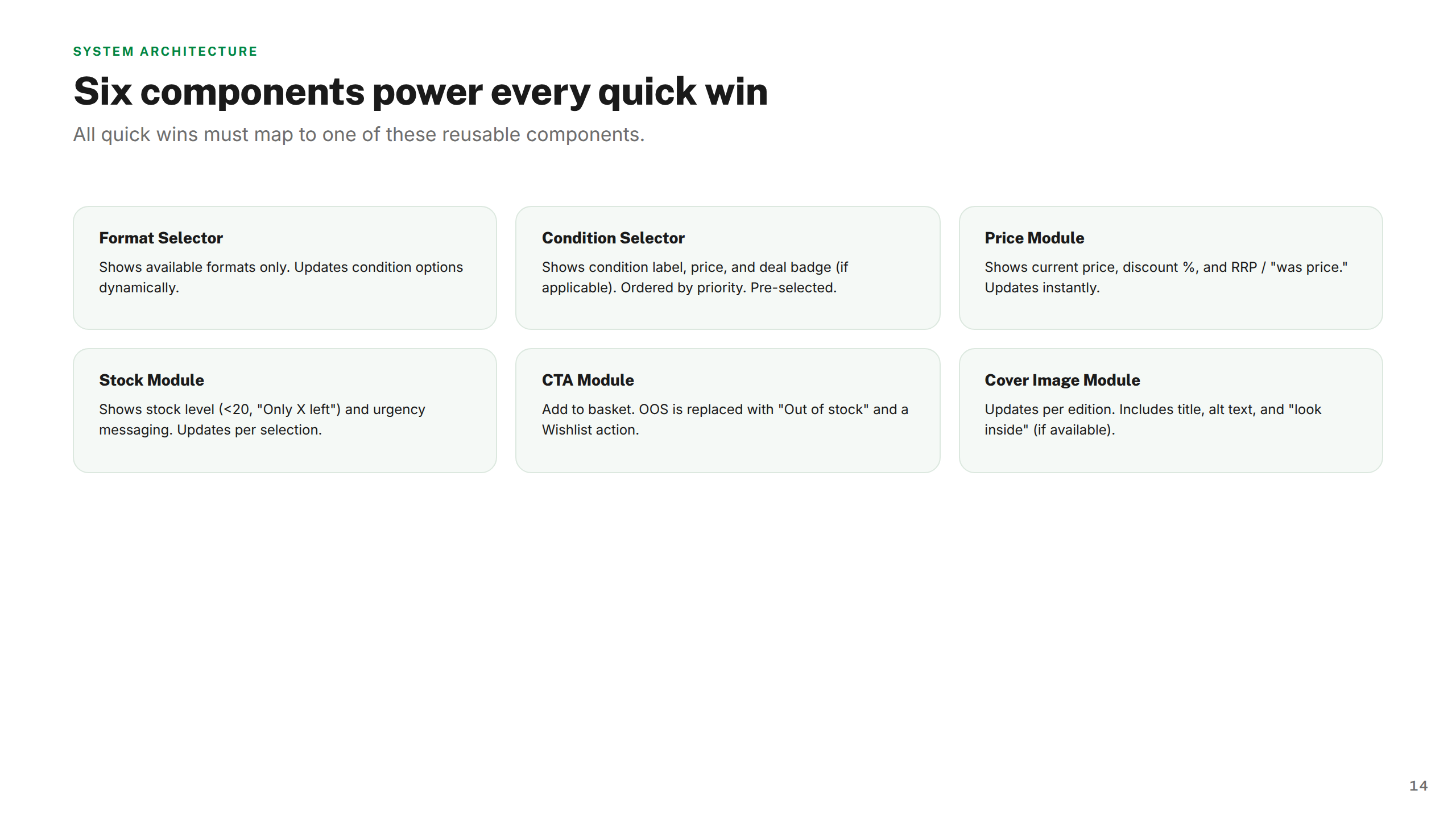 SYSTEM ARCHITECTURE

Six components power every quick win

All quick wins must map to one of these reusable components.

Format Selector

Shows available formats only. Updates condition options dynamically.

Condition Selector

Shows condition label, price, and deal badge (if applicable). Ordered by priority. Pre-selected.

Price Module

Shows current price, discount %, and RRP / "was price." Updates instantly.

Stock Module

Shows stock level (<20, "Only X left") and urgency messaging. Updates per selection.

CTA Module

Add to basket. OOS is replaced with "Out of stock" and a Wishlist action.

Cover Image Module

Updates per edition. Includes title, alt text, and "look inside" (if available).

14